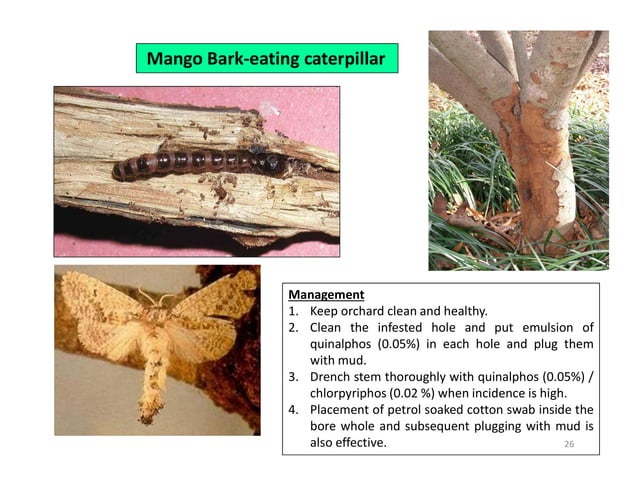 Mango Bark-eating caterpillar

Management
1. Keep orchard clean and healthy.
2. Clean the infested hole and put emulsion of quinalphos (0.05%) in each hole and plug them with mud.
3. Drench stem thoroughly with quinalphos (0.05%) / chlorpyriphos (0.02 %) when incidence is high.
4. Placement of petrol soaked cotton swab inside the bore whole and subsequent plugging with mud is also effective.

26